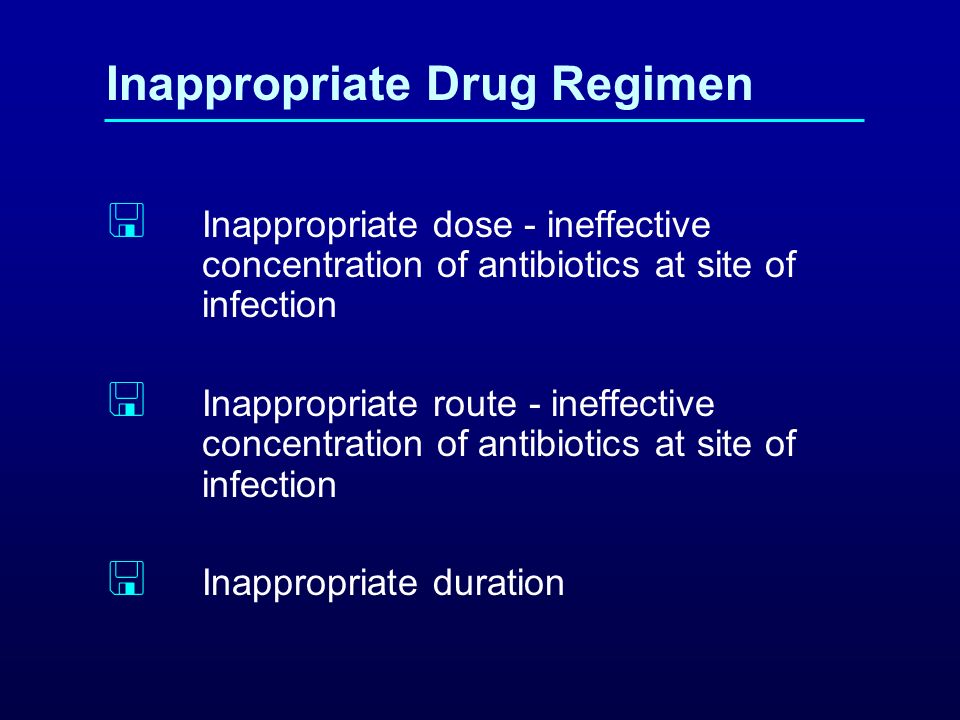 Inappropriate Drug Regimen

Inappropriate dose - ineffective concentration of antibiotics at site of infection

Inappropriate route - ineffective concentration of antibiotics at site of infection

Inappropriate duration